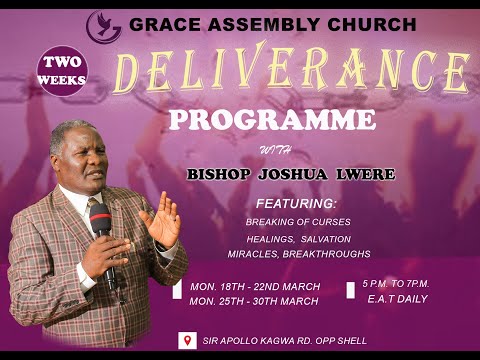 GRACE ASSEMBLY CHURCH

TWO WEEKS

DELIVERANCE

PROGRAMME

WITH

BISHOP JOSHUA LWERE

FEATURING:

BREAKING OF CURSES

HEALINGS, SALVATION

MIRACLES, BREAKTHROUGHS

MON. 18TH - 22ND MARCH
MON. 25TH - 30TH MARCH

5 P.M. TO 7P.M.
E.A.T DAILY

SIR APOLLO KAGWA RD. OPP SHELL